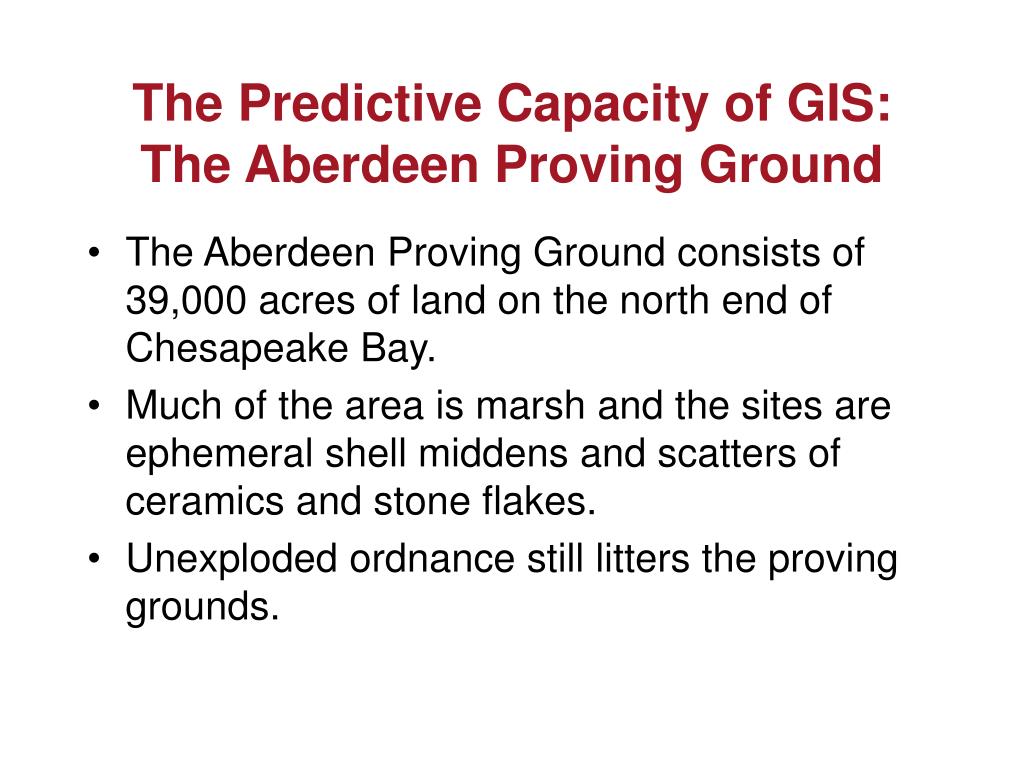 The Predictive Capacity of GIS: The Aberdeen Proving Ground

• The Aberdeen Proving Ground consists of 39,000 acres of land on the north end of Chesapeake Bay.
• Much of the area is marsh and the sites are ephemeral shell middens and scatters of ceramics and stone flakes.
• Unexploded ordnance still litters the proving grounds.